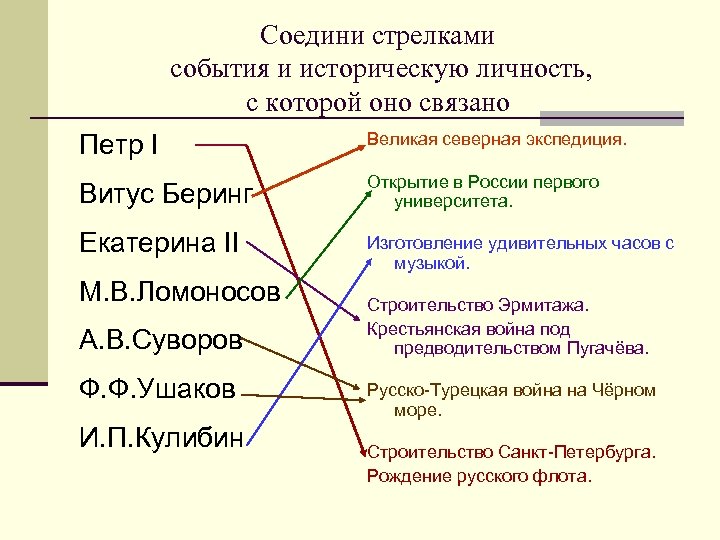 Соедини стрелками события и историческую личность, с которой оно связано

Петр I

Витус Беринг

Екатерина II

М.В.Ломоносов

А.В.Суворов

Ф.Ф.Ушаков

И.П.Кулибин

Великая северная экспедиция.

Открытие в России первого университета.

Изготовление удивительных часов с музыкой.

Строительство Эрмитажа.

Крестьянская война под предводительством Пугачёва.

Русско-Турецкая война на Чёрном море.

Строительство Санкт-Петербурга.

Рождение русского флота.